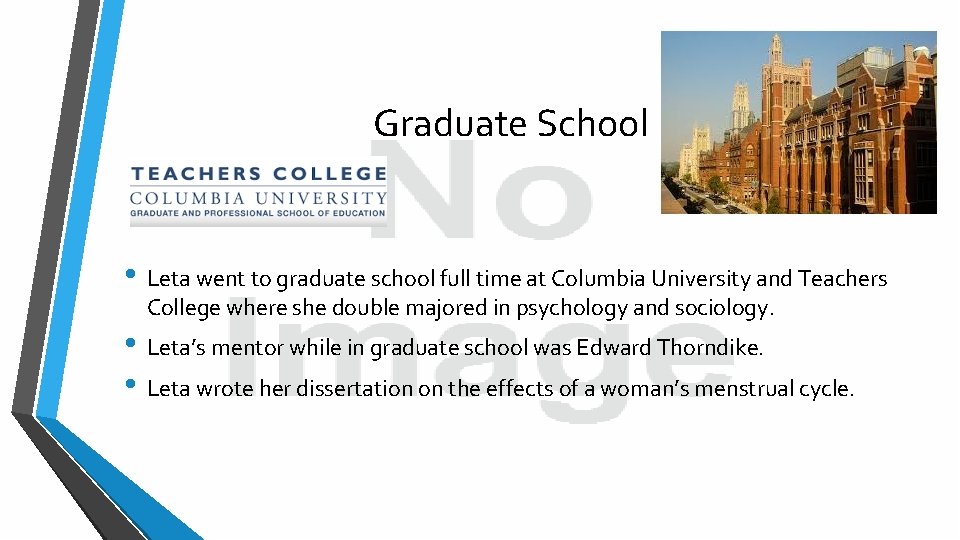 Graduate School

TEACHERS COLLEGE
COLUMBIA UNIVERSITY
GRADUATE AND PROFESSIONAL SCHOOL OF EDUCATION

No Image

• Leta went to graduate school full time at Columbia University and Teachers College where she double majored in psychology and sociology.
• Leta's mentor while in graduate school was Edward Thorndike.
• Leta wrote her dissertation on the effects of a woman's menstrual cycle.